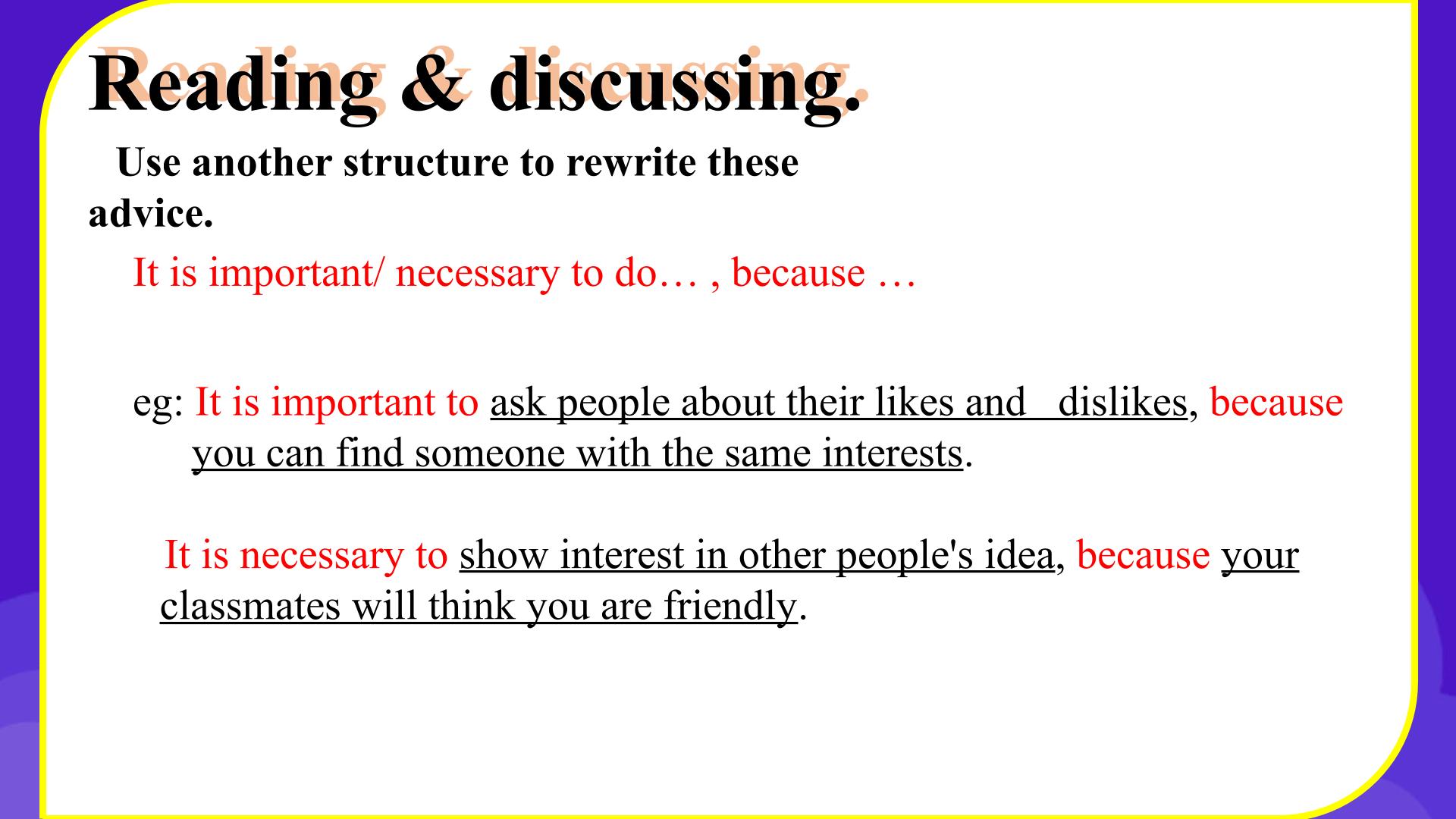 Reading & discussing.

Use another structure to rewrite these advice.

It is important/ necessary to do… , because …

eg: It is important to ask people about their likes and dislikes, because you can find someone with the same interests.

It is necessary to show interest in other people's idea, because your classmates will think you are friendly.